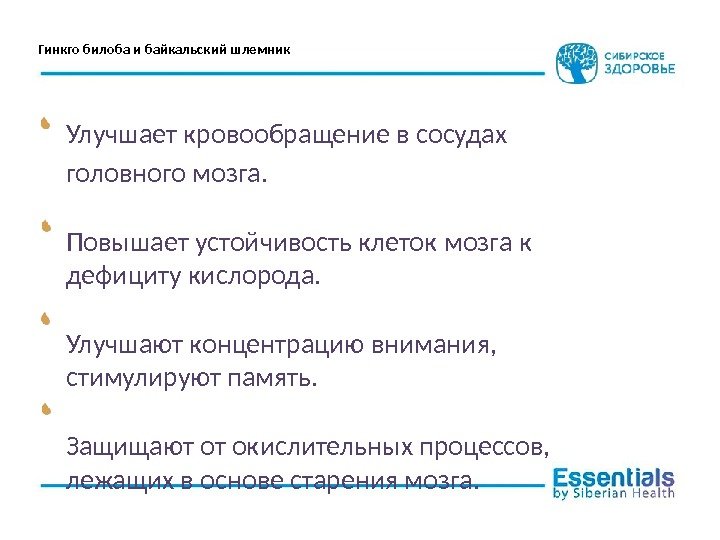 Гинкго билоба и байкальский шлемник

СИБИРСКОЕ ЗДОРОВЬЕ

Улучшает кровообращение в сосудах головного мозга.

Повышает устойчивость клеток мозга к дефициту кислорода.

Улучшают концентрацию внимания, стимулируют память.

Защищают от окислительных процессов, лежащих в основе старения мозга.

Essentials
by Siberian Health